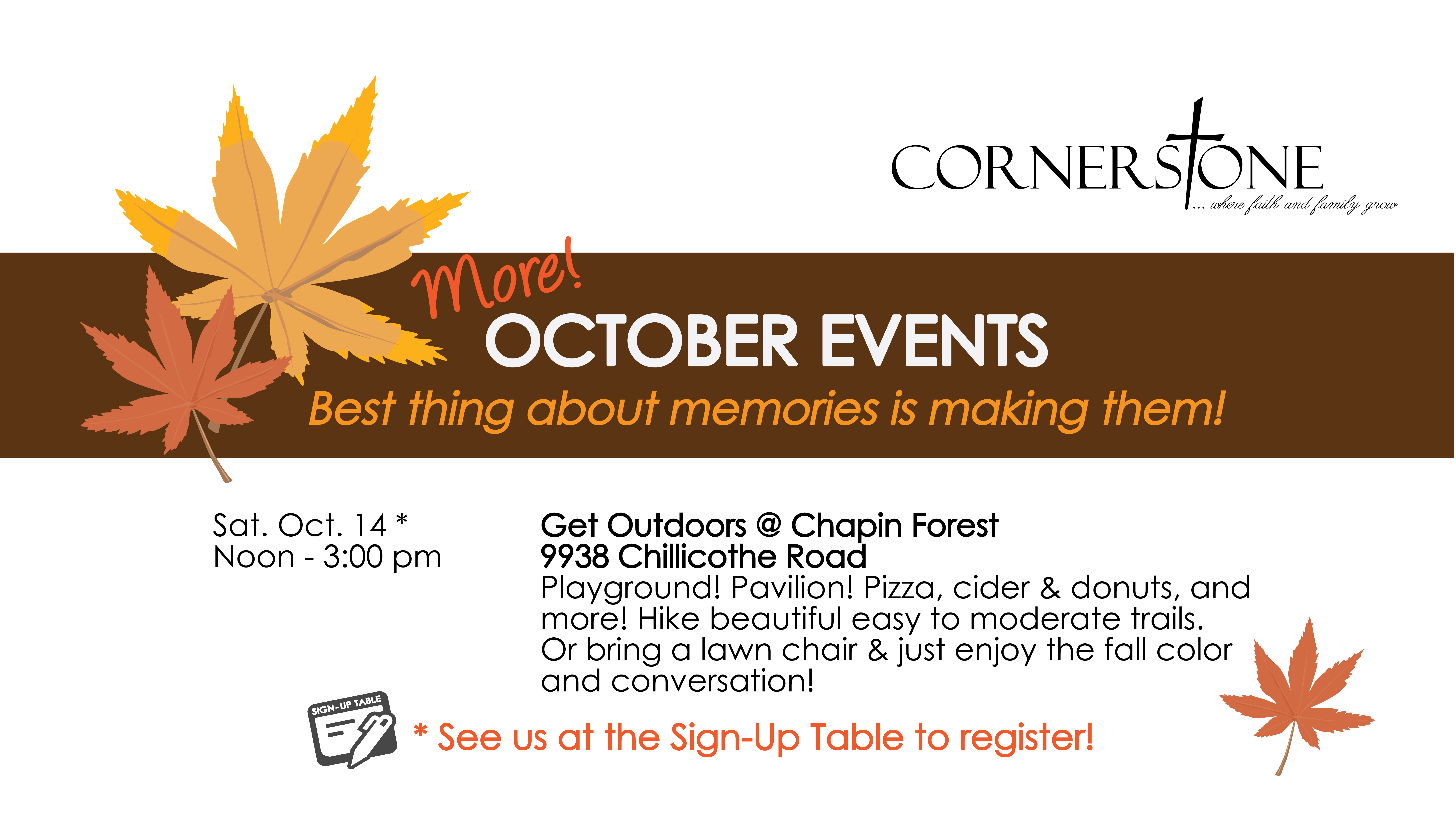 CORNERSTONE
... where faith and family grow

More!
OCTOBER EVENTS
Best thing about memories is making them!

Sat. Oct. 14 *
Noon - 3:00 pm

Get Outdoors @ Chapin Forest
9938 Chillicothe Road
Playground! Pavilion! Pizza, cider & donuts, and more! Hike beautiful easy to moderate trails. Or bring a lawn chair & just enjoy the fall color and conversation!

SIGN-UP TABLE

* See us at the Sign-Up Table to register!